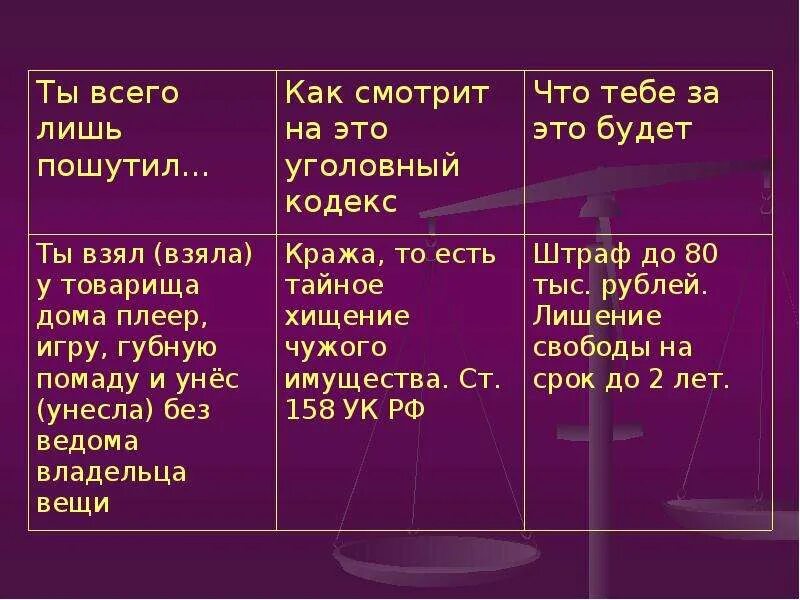 | Ты всего лишь пошутил… | Как смотрит на это уголовный кодекс | Что тебе за это будет |
|---|---|---|
| Ты взял (взяла) у товарища дома плеер, игру, губную помаду и унёс (унесла) без ведома владельца вещи | Кража, то есть тайное хищение чужого имущества. Ст. 158 УК РФ | Штраф до 80 тыс. рублей. Лишение свободы на срок до 2 лет. |